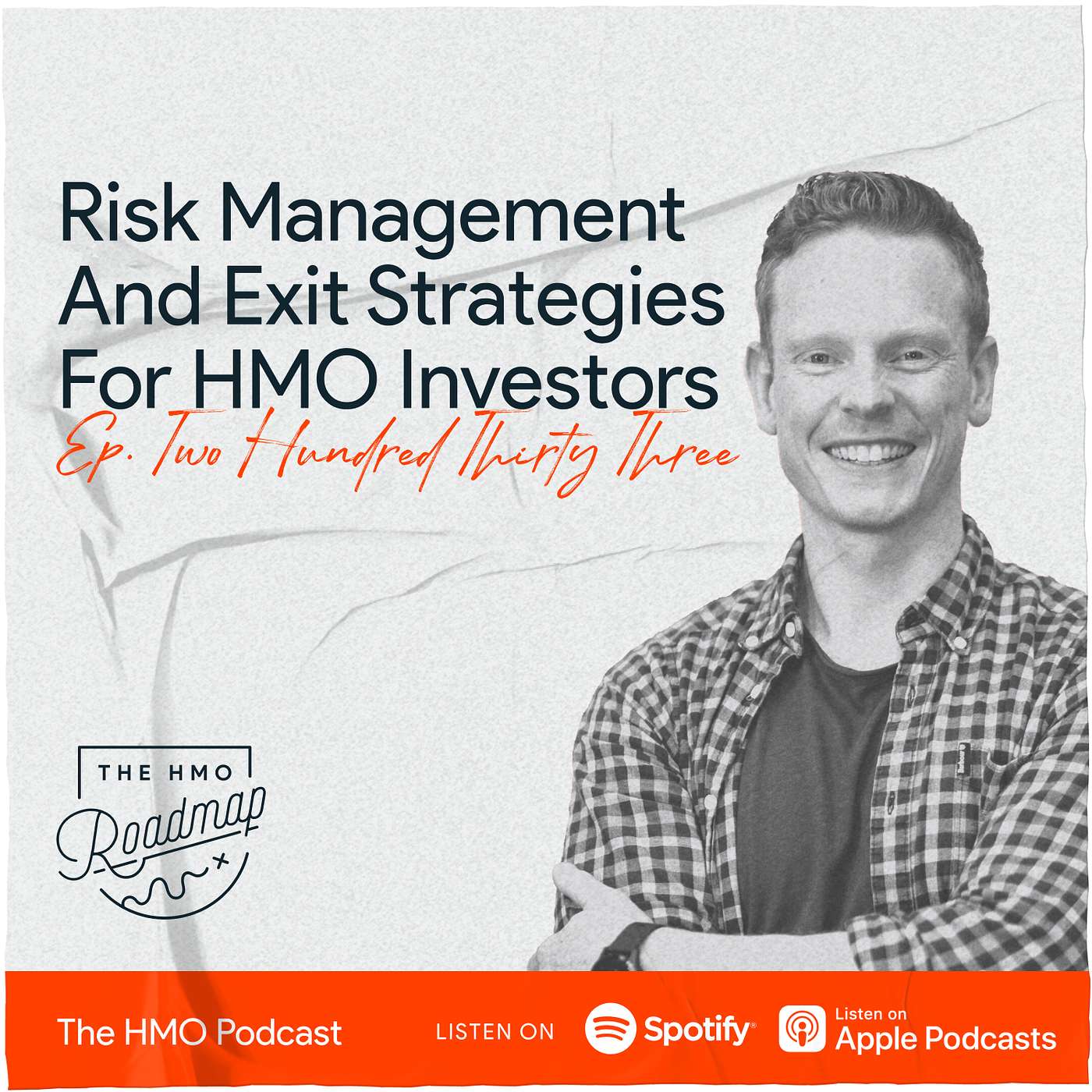 Risk Management And Exit Strategies For HMO Investors

Ep. Two Hundred Thirty Three

THE HMO Roadmap

The HMO Podcast

LISTEN ON

Spotify

Listen on Apple Podcasts